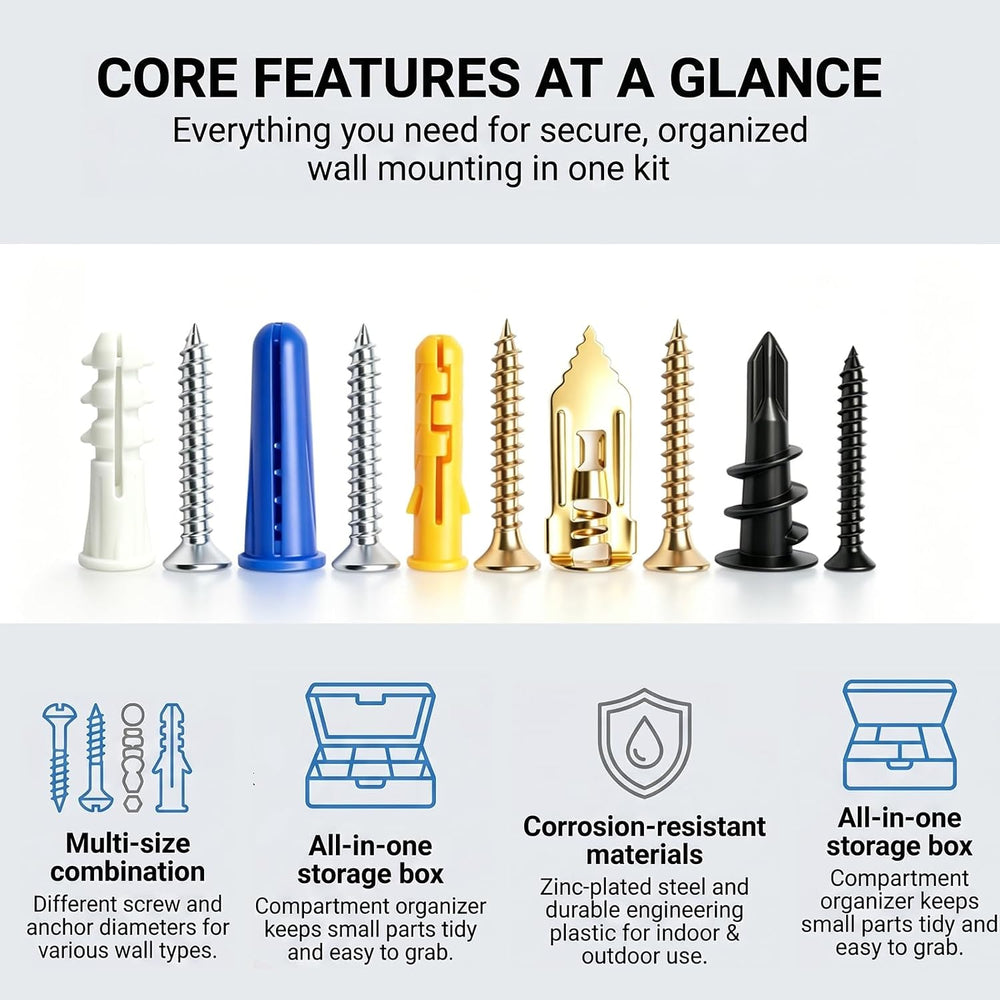 CORE FEATURES AT A GLANCE

Everything you need for secure, organized wall mounting in one kit

Multi-size combination

Different screw and anchor diameters for various wall types.

All-in-one storage box

Compartment organizer keeps small parts tidy and easy to grab.

Corrosion-resistant materials

Zinc-plated steel and durable engineering plastic for indoor & outdoor use.

All-in-one storage box

Compartment organizer keeps small parts tidy and easy to grab.